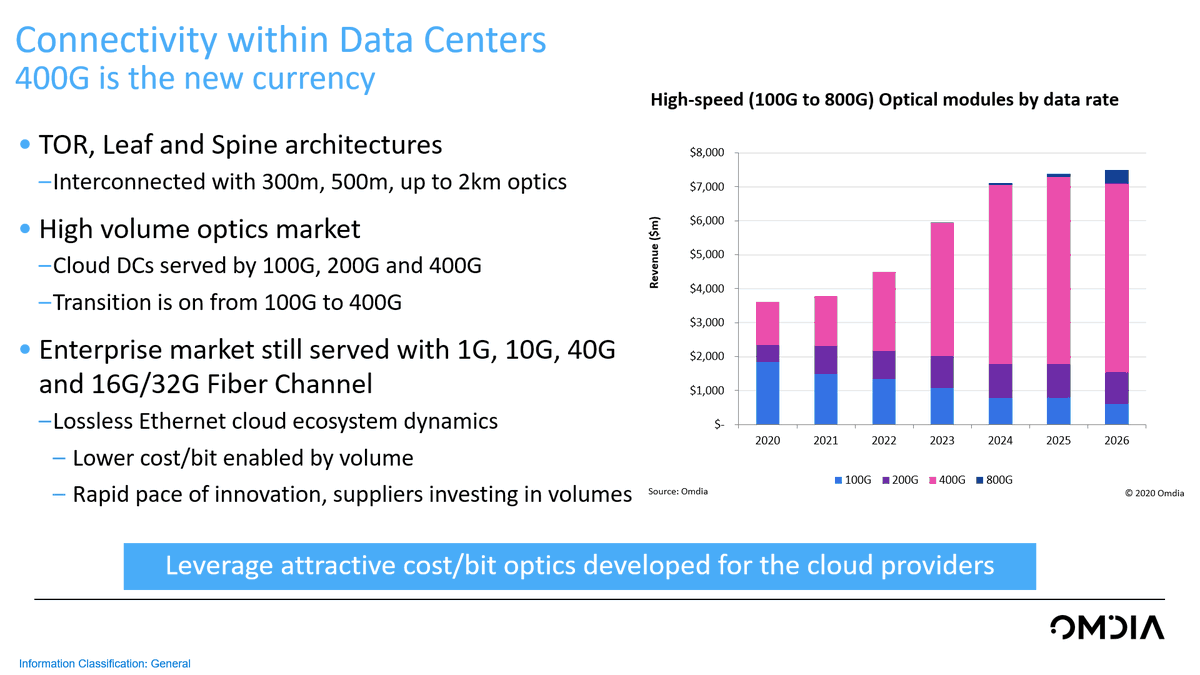 Connectivity within Data Centers
400G is the new currency

• TOR, Leaf and Spine architectures
–Interconnected with 300m, 500m, up to 2km optics

• High volume optics market
–Cloud DCs served by 100G, 200G and 400G
–Transition is on from 100G to 400G

• Enterprise market still served with 1G, 10G, 40G and 16G/32G Fiber Channel
–Lossless Ethernet cloud ecosystem dynamics
– Lower cost/bit enabled by volume
– Rapid pace of innovation, suppliers investing in volumes

High-speed (100G to 800G) Optical modules by data rate

Revenue ($m)

$8,000
$7,000
$6,000
$5,000
$4,000
$3,000
$2,000
$1,000
$-

2020 2021 2022 2023 2024 2025 2026

100G 200G 400G 800G

Source: Omdia

© 2020 Omdia

Leverage attractive cost/bit optics developed for the cloud providers

OMDIA

Information Classification: General